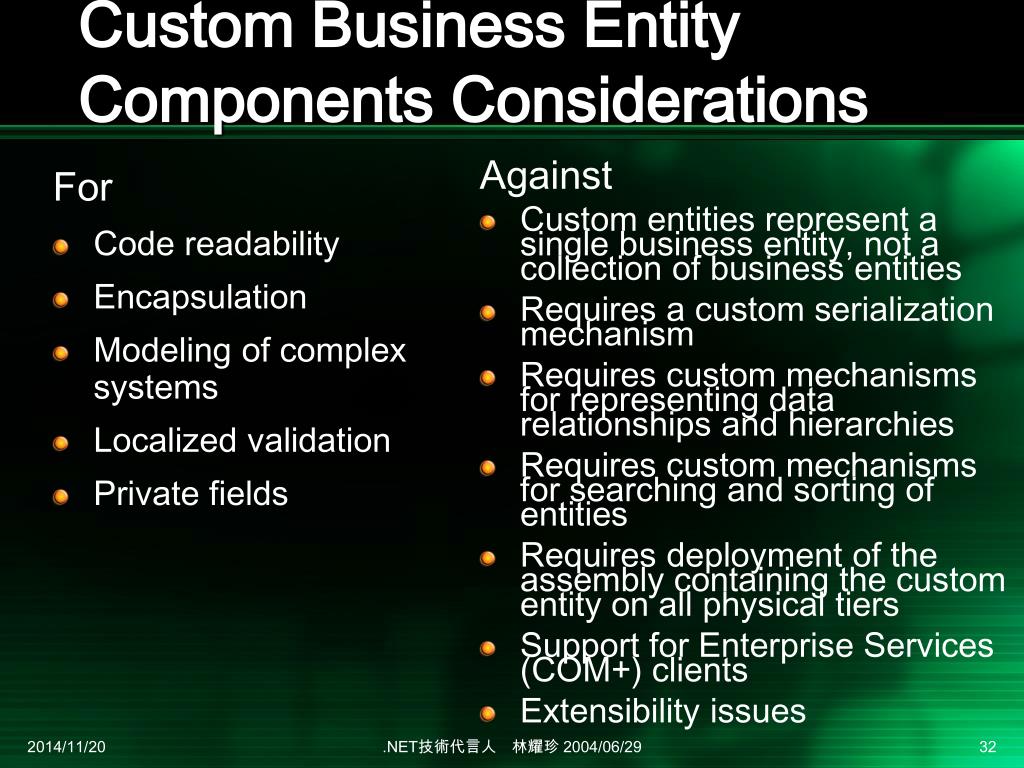 Custom Business Entity Components Considerations

For

Code readability

Encapsulation

Modeling of complex systems

Localized validation

Private fields

Against

Custom entities represent a single business entity, not a collection of business entities

Requires a custom serialization mechanism

Requires custom mechanisms for representing data relationships and hierarchies

Requires custom mechanisms for searching and sorting of entities

Requires deployment of the assembly containing the custom entity on all physical tiers

Support for Enterprise Services (COM+) clients

Extensibility issues

2014/11/20

.NET技術代言人　林耀珍 2004/06/29

32